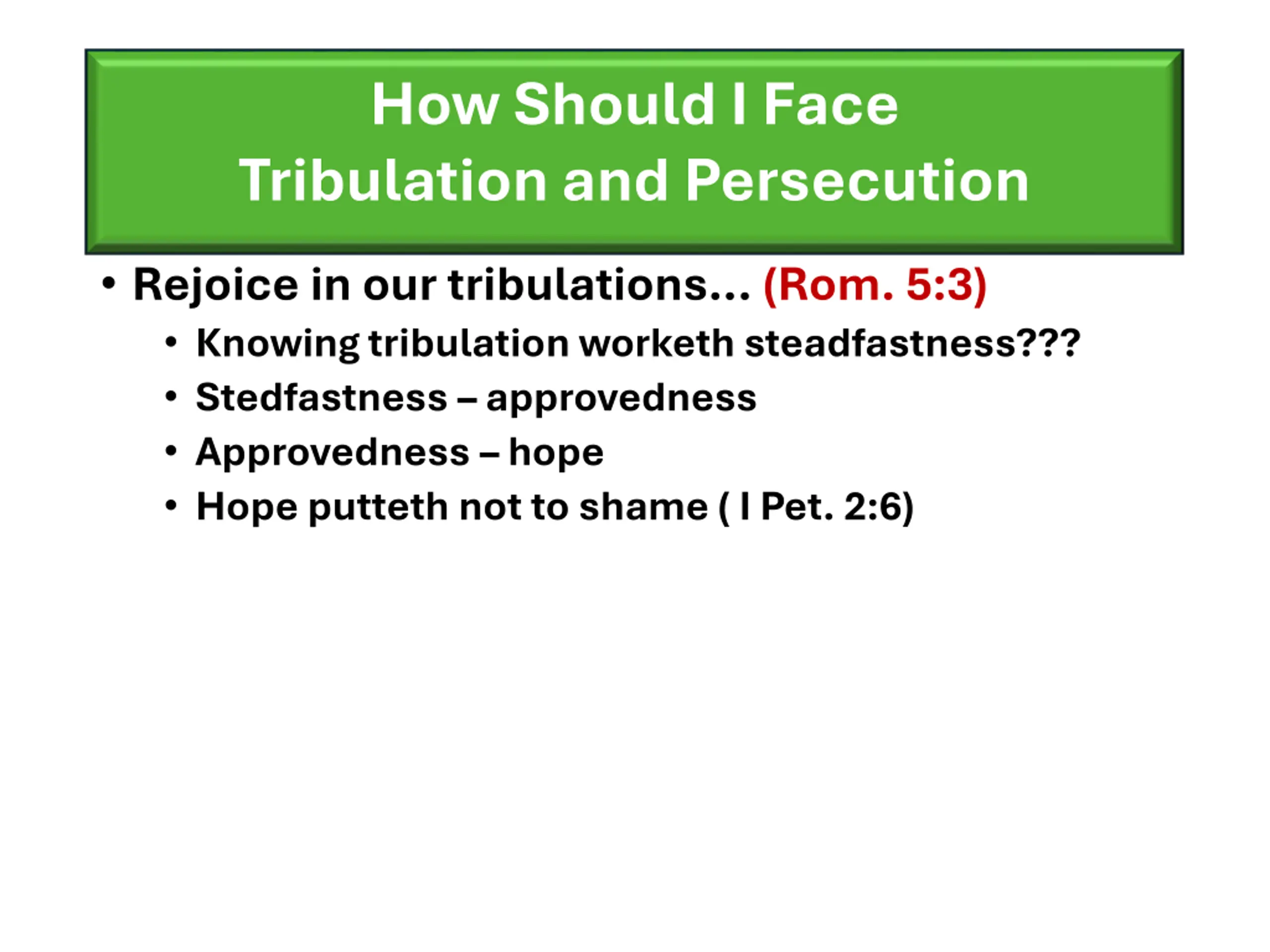 How Should I Face
Tribulation and Persecution

• Rejoice in our tribulations... (Rom. 5:3)
  • Knowing tribulation worketh steadfastness???
  • Stedfastness – approvedness
  • Approvedness – hope
  • Hope putteth not to shame ( I Pet. 2:6)